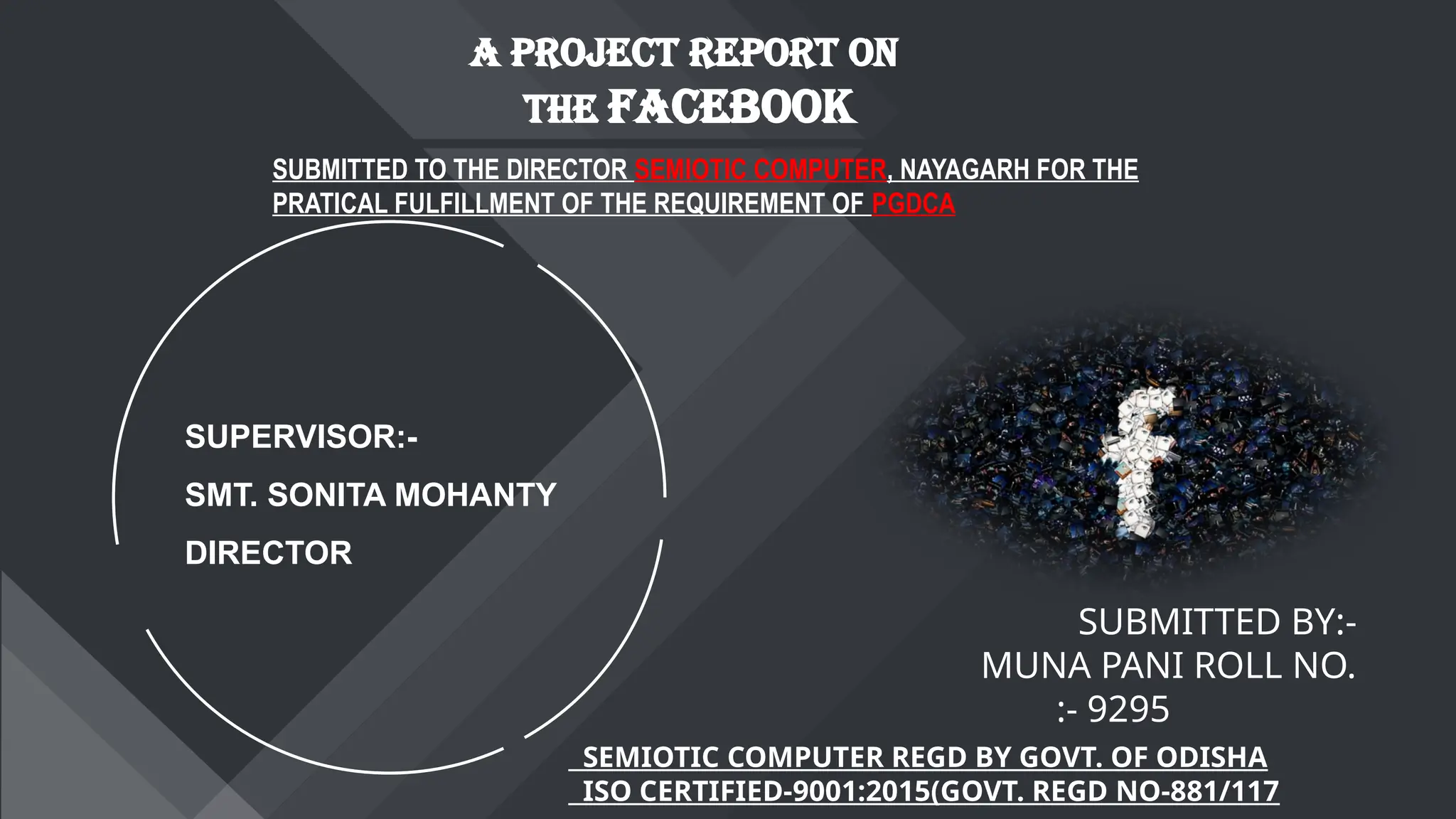 A PROJECT REPORT ON
THE FACEBOOK

SUBMITTED TO THE DIRECTOR SEMIOTIC COMPUTER, NAYAGARH FOR THE PRATICAL FULFILLMENT OF THE REQUIREMENT OF PGDCA

SUPERVISOR:-
SMT. SONITA MOHANTY
DIRECTOR

f

SUBMITTED BY:-
MUNA PANI ROLL NO. :- 9295

SEMIOTIC COMPUTER REGD BY GOVT. OF ODISHA
ISO CERTIFIED-9001:2015(GOVT. REGD NO-881/117